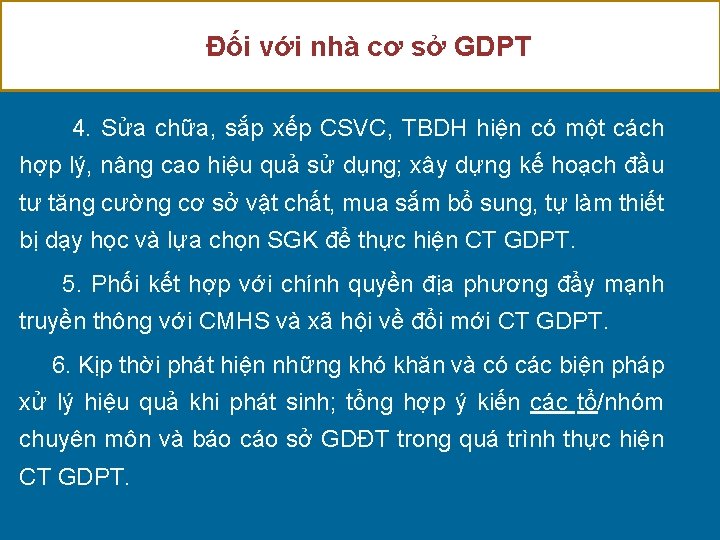 Đối với nhà cơ sở GDPT

4. Sửa chữa, sắp xếp CSVC, TBDH hiện có một cách hợp lý, nâng cao hiệu quả sử dụng; xây dựng kế hoạch đầu tư tăng cường cơ sở vật chất, mua sắm bổ sung, tự làm thiết bị dạy học và lựa chọn SGK để thực hiện CT GDPT.

5. Phối kết hợp với chính quyền địa phương đẩy mạnh truyền thông với CMHS và xã hội về đổi mới CT GDPT.

6. Kịp thời phát hiện những khó khăn và có các biện pháp xử lý hiệu quả khi phát sinh; tổng hợp ý kiến các tổ/nhóm chuyên môn và báo cáo sở GDĐT trong quá trình thực hiện CT GDPT.